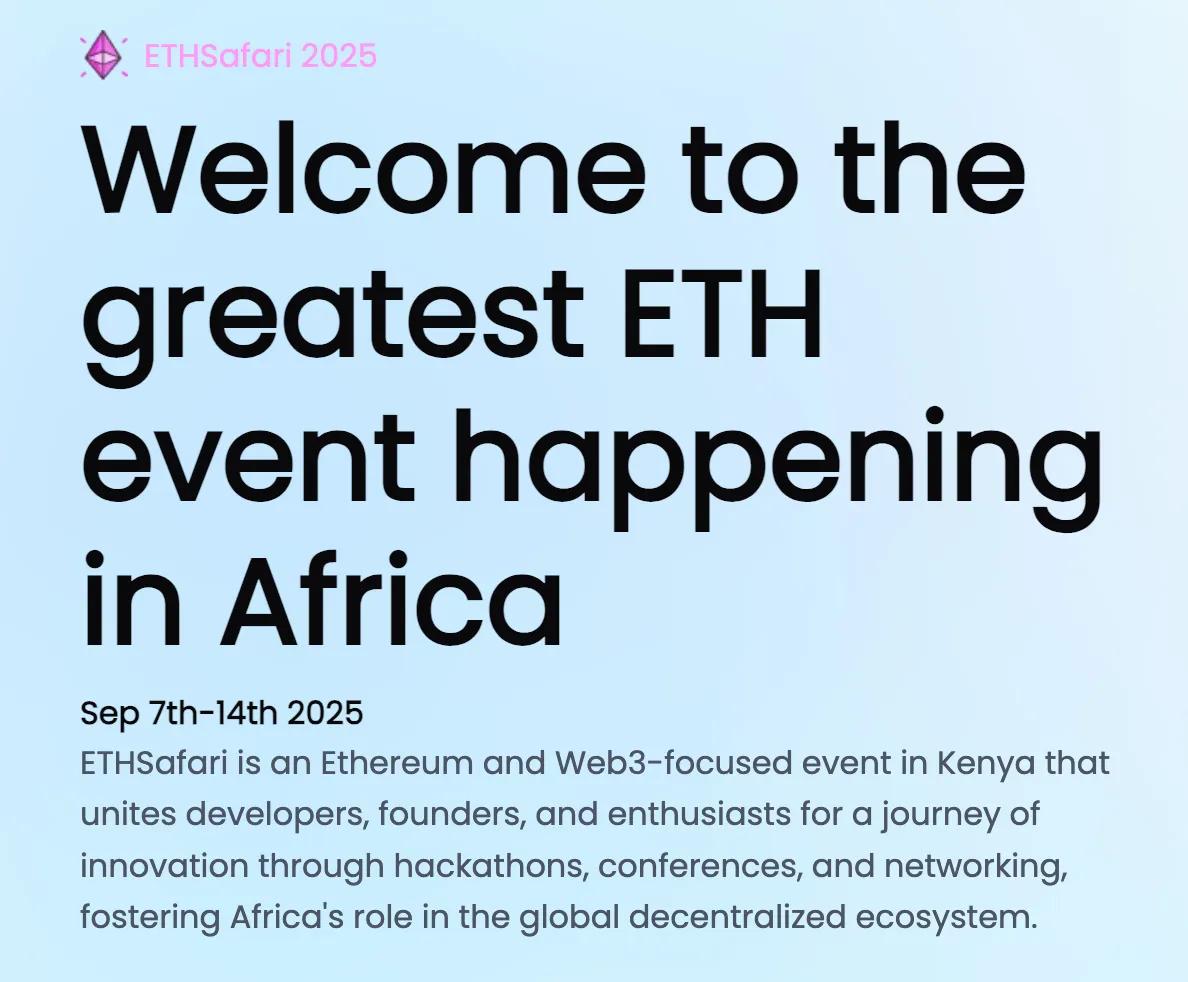 ETHSafari 2025

Welcome to the greatest ETH event happening in Africa

Sep 7th-14th 2025

ETHSafari is an Ethereum and Web3-focused event in Kenya that unites developers, founders, and enthusiasts for a journey of innovation through hackathons, conferences, and networking, fostering Africa's role in the global decentralized ecosystem.